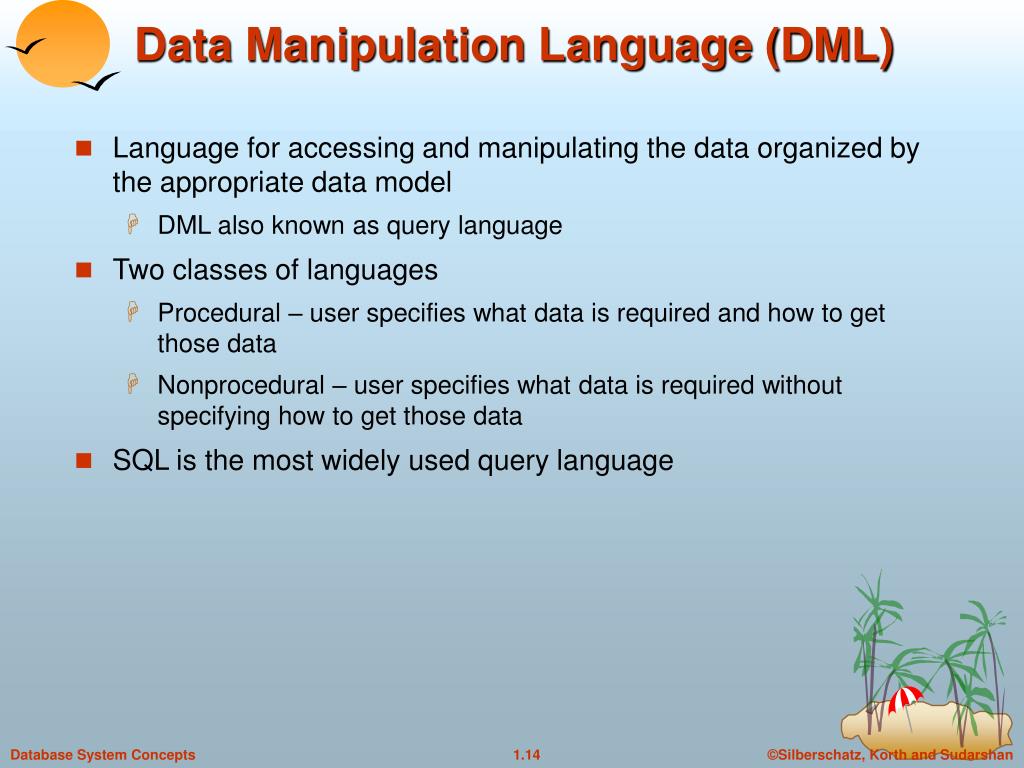 Data Manipulation Language (DML)

Language for accessing and manipulating the data organized by the appropriate data model

DML also known as query language

Two classes of languages

Procedural – user specifies what data is required and how to get those data

Nonprocedural – user specifies what data is required without specifying how to get those data

SQL is the most widely used query language

Database System Concepts

1.14

©Silberschatz, Korth and Sudarshan